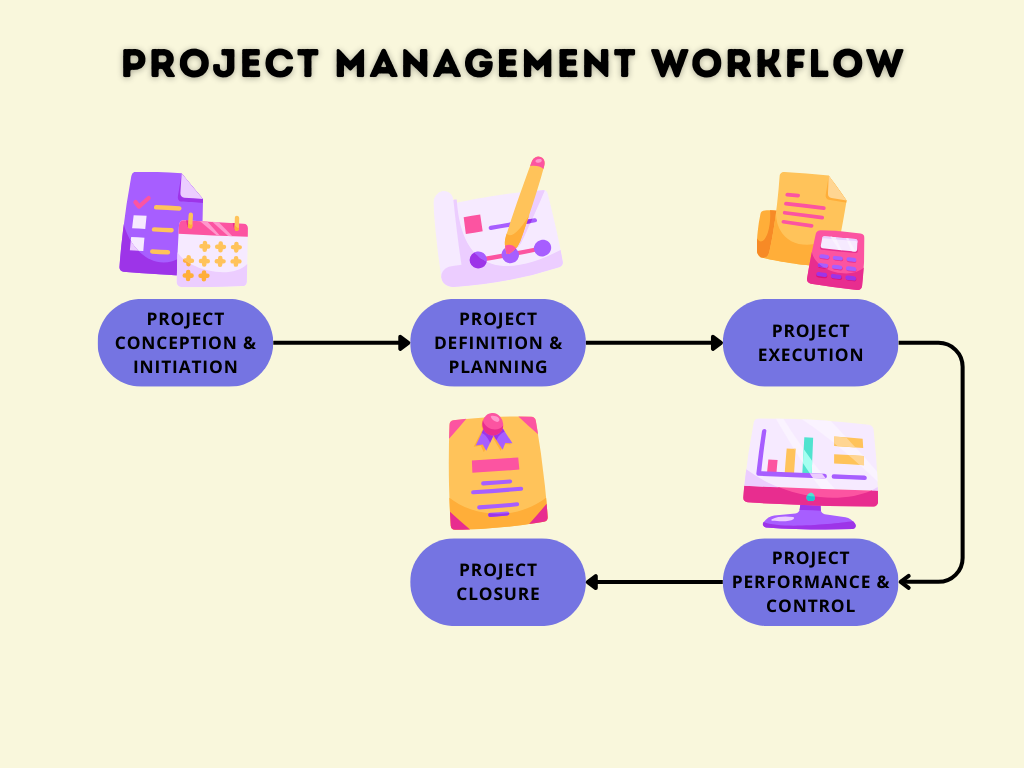 PROJECT MANAGEMENT WORKFLOW

PROJECT CONCEPTION & INITIATION

PROJECT DEFINITION & PLANNING

PROJECT EXECUTION

PROJECT PERFORMANCE & CONTROL

PROJECT CLOSURE